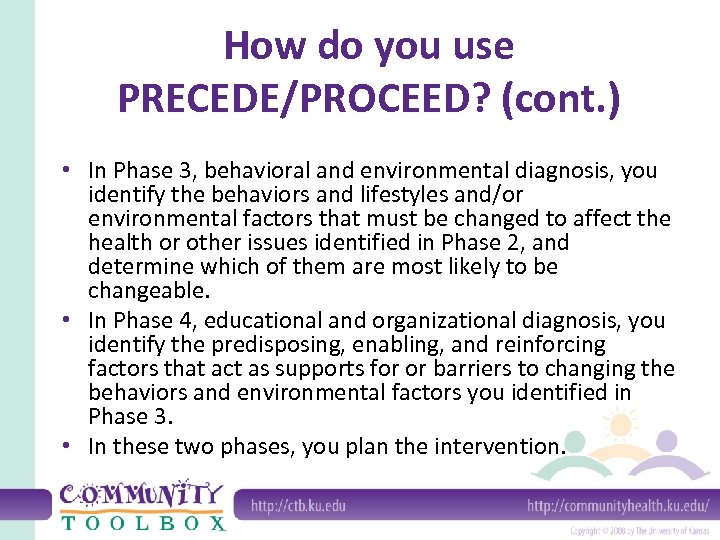 How do you use PRECEDE/PROCEED? (cont.)

• In Phase 3, behavioral and environmental diagnosis, you identify the behaviors and lifestyles and/or environmental factors that must be changed to affect the health or other issues identified in Phase 2, and determine which of them are most likely to be changeable.
• In Phase 4, educational and organizational diagnosis, you identify the predisposing, enabling, and reinforcing factors that act as supports for or barriers to changing the behaviors and environmental factors you identified in Phase 3.
• In these two phases, you plan the intervention.

COMMUNITY TOOLBOX

http://ctb.ku.edu

http://communityhealth.ku.edu/

Copyright © 2008 by The University of Kansas